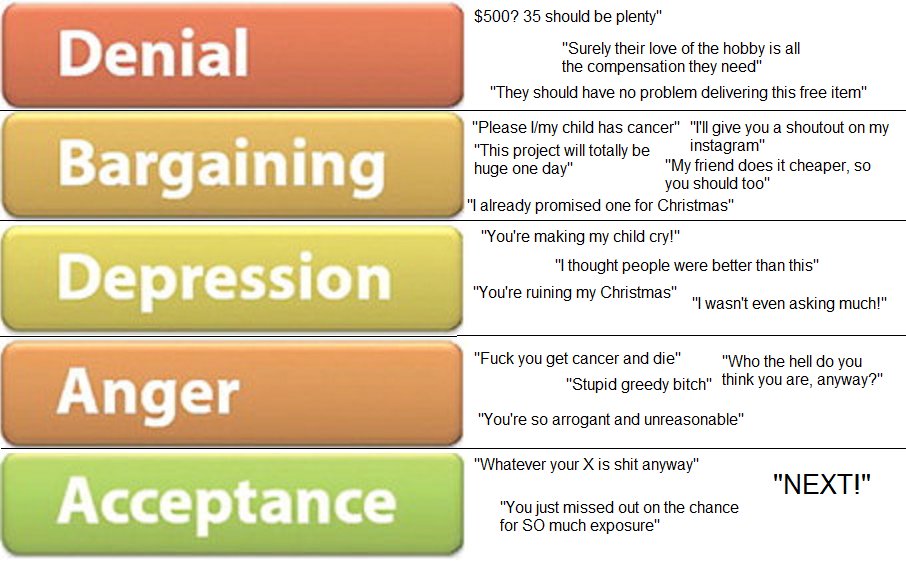 Denial

$500? 35 should be plenty"

"Surely their love of the hobby is all the compensation they need"

"They should have no problem delivering this free item"

Bargaining

"Please I/my child has cancer"

"I'll give you a shoutout on my instagram"

"This project will totally be huge one day"

"My friend does it cheaper, so you should too"

"I already promised one for Christmas"

Depression

"You're making my child cry!"

"I thought people were better than this"

"You're ruining my Christmas"

"I wasn't even asking much!"

Anger

"Fuck you get cancer and die"

"Who the hell do you think you are, anyway?"

"Stupid greedy bitch"

"You're so arrogant and unreasonable"

Acceptance

"Whatever your X is shit anyway"

"NEXT!"

"You just missed out on the chance for SO much exposure"